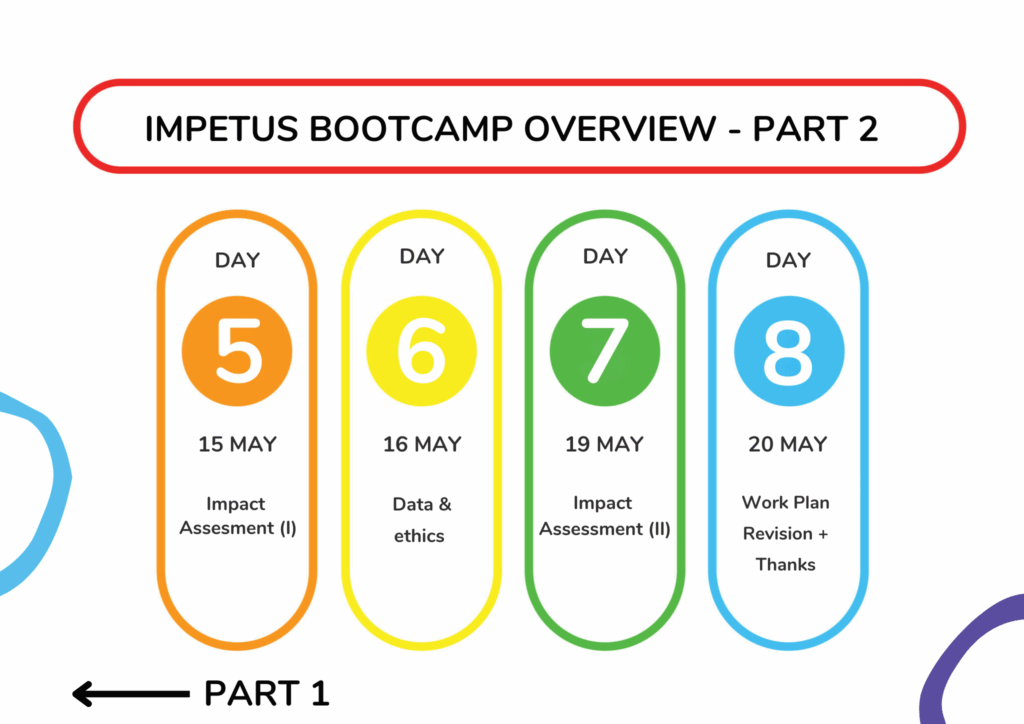 IMPETUS BOOTCAMP OVERVIEW - PART 2

DAY
5
15 MAY
Impact Assesment (I)

DAY
6
16 MAY
Data & ethics

DAY
7
19 MAY
Impact Assessment (II)

DAY
8
20 MAY
Work Plan Revision + Thanks

PART 1